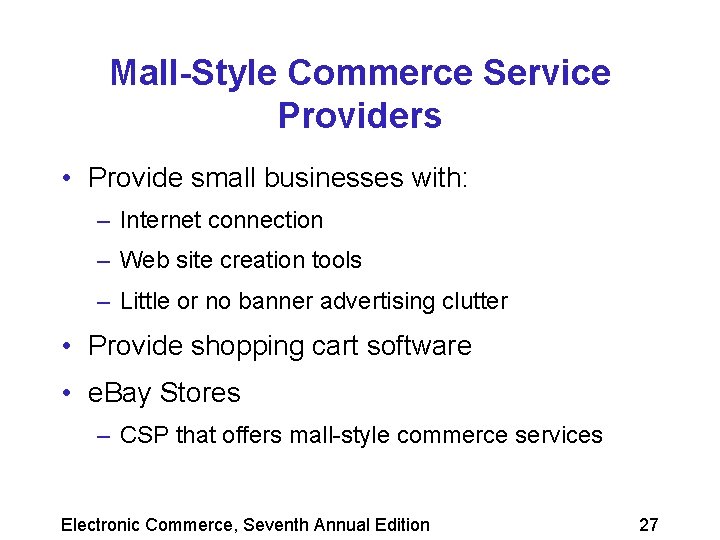 Mall-Style Commerce Service Providers

• Provide small businesses with:
– Internet connection
– Web site creation tools
– Little or no banner advertising clutter
• Provide shopping cart software
• eBay Stores
– CSP that offers mall-style commerce services

Electronic Commerce, Seventh Annual Edition

27